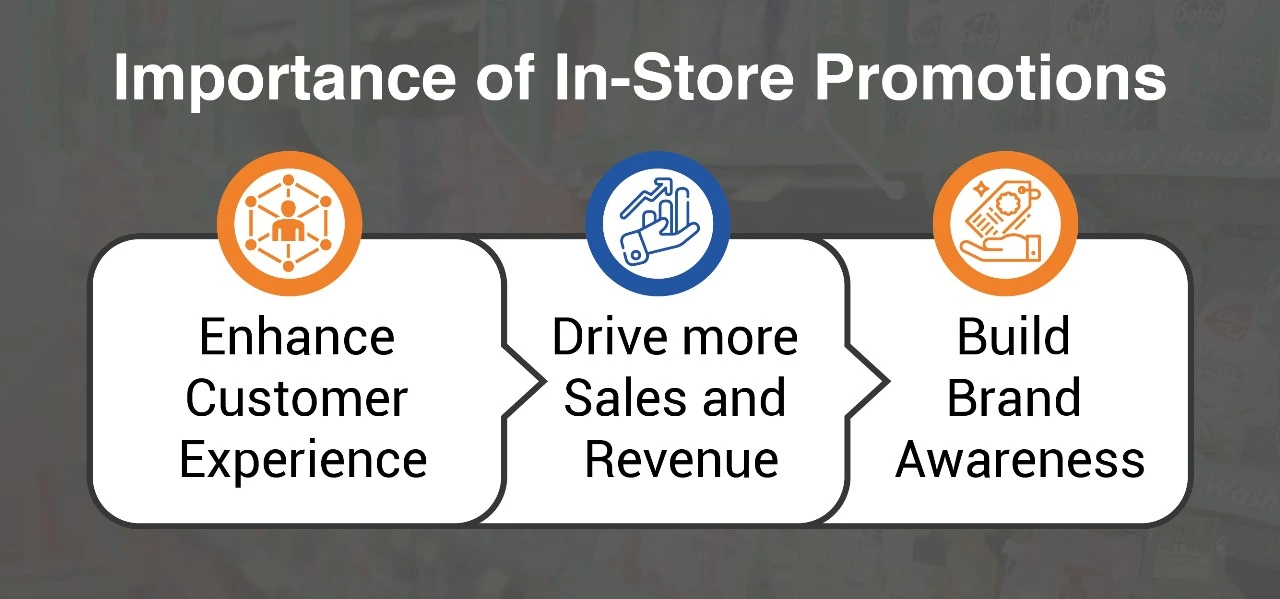 Importance of In-Store Promotions

Enhance Customer Experience

Drive more Sales and Revenue

Build Brand Awareness